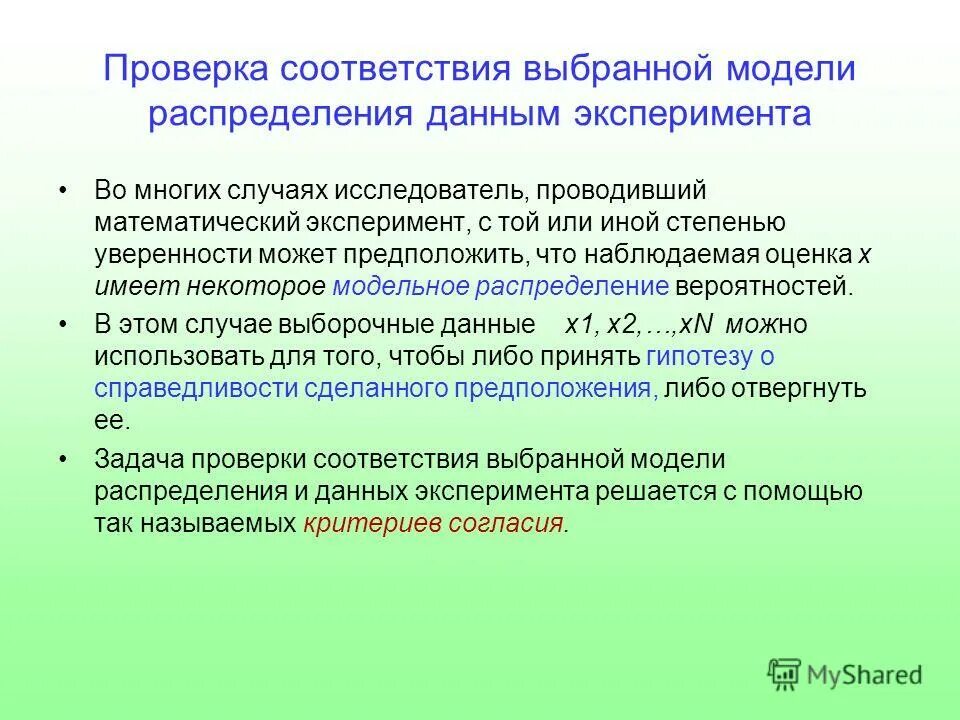 Проверка соответствия выбранной модели распределения данным эксперимента

• Во многих случаях исследователь, проводивший математический эксперимент, с той или иной степенью уверенности может предположить, что наблюдаемая оценка x имеет некоторое модельное распределение вероятностей.

• В этом случае выборочные данные x1, x2,…,xN можно использовать для того, чтобы либо принять гипотезу о справедливости сделанного предположения, либо отвергнуть ее.

• Задача проверки соответствия выбранной модели распределения и данных эксперимента решается с помощью так называемых критериев согласия.

MyShared